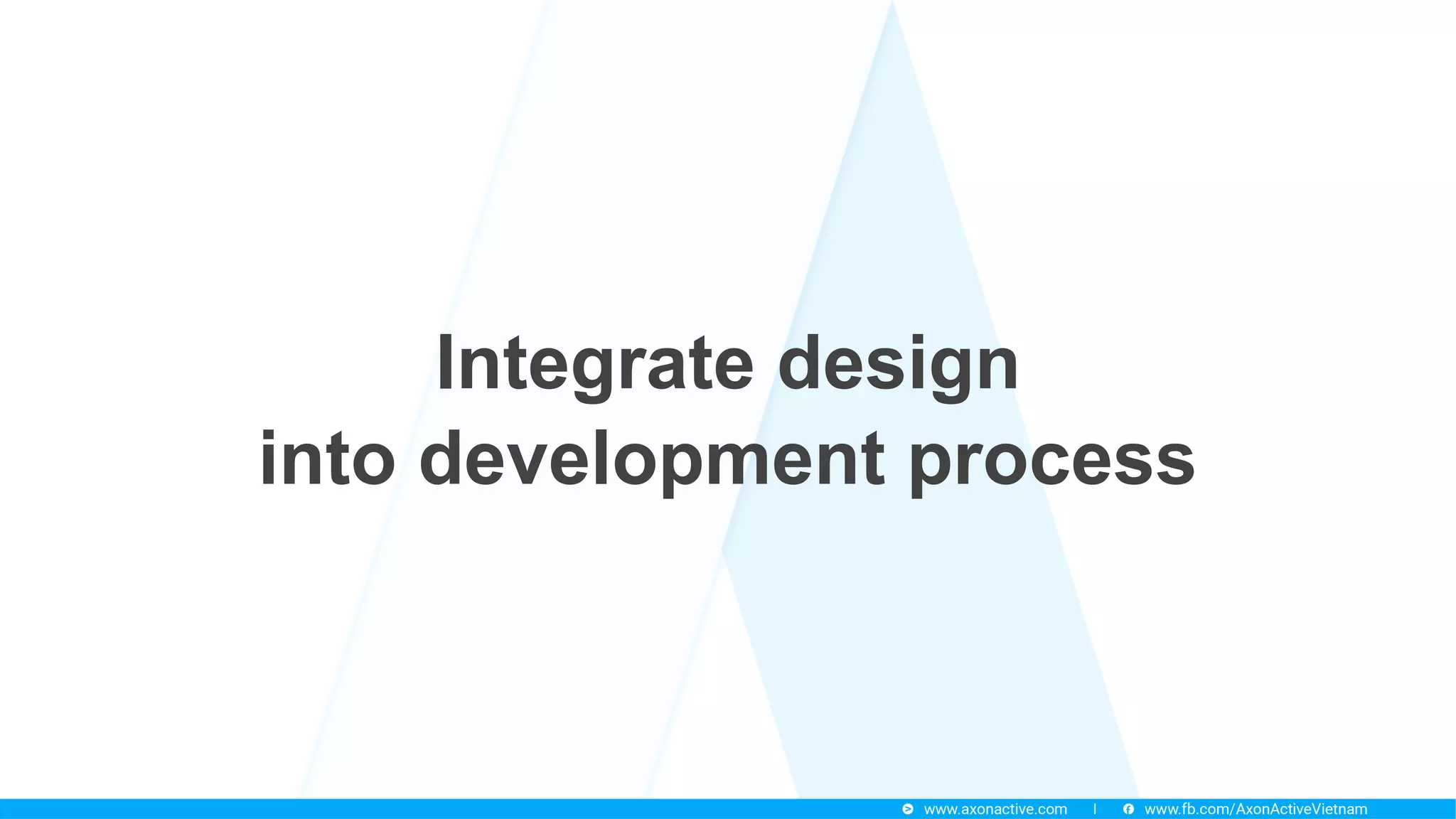 Integrate design
into development process

www.axonactive.com | www.fb.com/AxonActiveVietnam